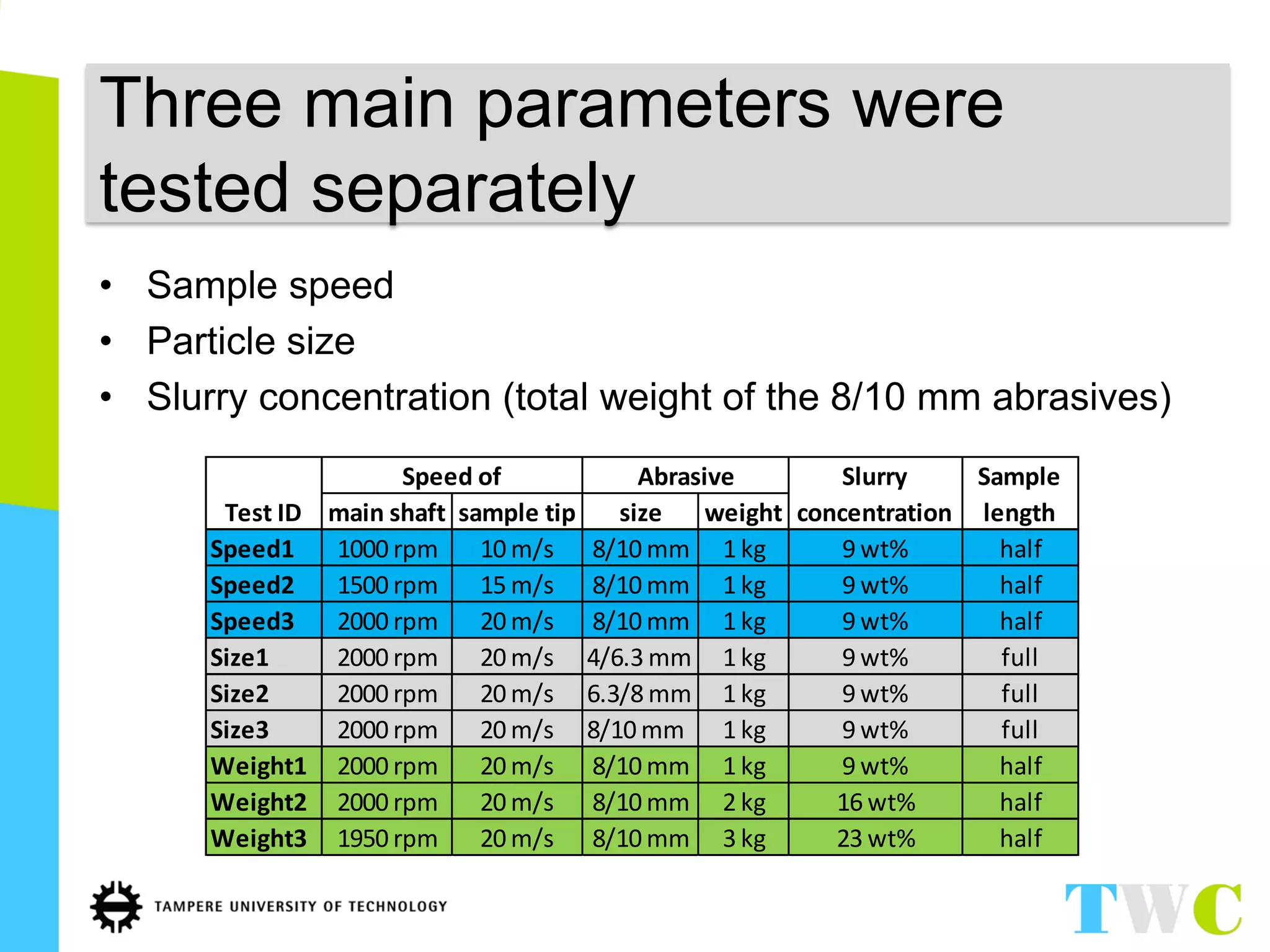 Three main parameters were tested separately

• Sample speed
• Particle size
• Slurry concentration (total weight of the 8/10 mm abrasives)

| Test ID | Speed of main shaft | Speed of sample tip | Abrasive size | Abrasive weight | Slurry concentration | Sample length |
|---|---|---|---|---|---|---|
| Speed1 | 1000 rpm | 10 m/s | 8/10 mm | 1 kg | 9 wt% | half |
| Speed2 | 1500 rpm | 15 m/s | 8/10 mm | 1 kg | 9 wt% | half |
| Speed3 | 2000 rpm | 20 m/s | 8/10 mm | 1 kg | 9 wt% | half |
| Size1 | 2000 rpm | 20 m/s | 4/6.3 mm | 1 kg | 9 wt% | full |
| Size2 | 2000 rpm | 20 m/s | 6.3/8 mm | 1 kg | 9 wt% | full |
| Size3 | 2000 rpm | 20 m/s | 8/10 mm | 1 kg | 9 wt% | full |
| Weight1 | 2000 rpm | 20 m/s | 8/10 mm | 1 kg | 9 wt% | half |
| Weight2 | 2000 rpm | 20 m/s | 8/10 mm | 2 kg | 16 wt% | half |
| Weight3 | 1950 rpm | 20 m/s | 8/10 mm | 3 kg | 23 wt% | half |

TAMPERE UNIVERSITY OF TECHNOLOGY

TWC